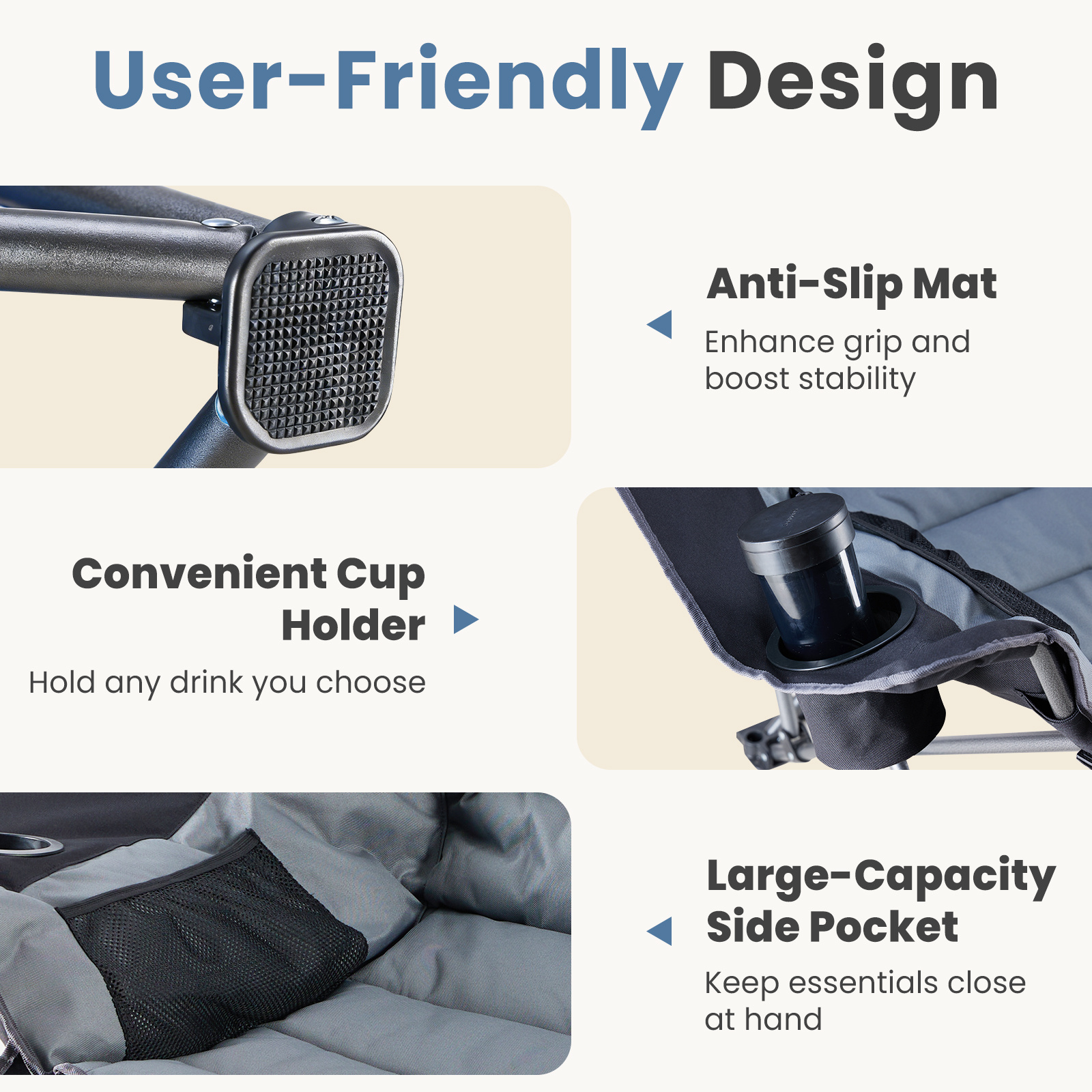 User-Friendly Design

Anti-Slip Mat

Enhance grip and boost stability

Convenient Cup Holder

Hold any drink you choose

Large-Capacity Side Pocket

Keep essentials close at hand